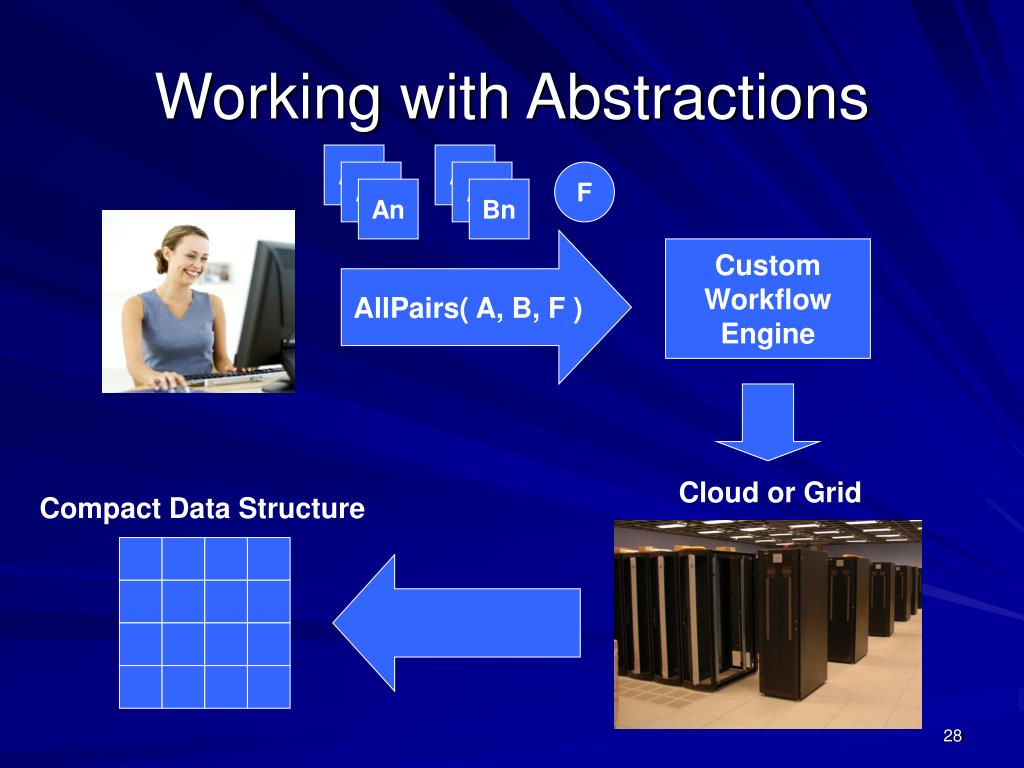 Working with Abstractions

An

Bn

F

AllPairs( A, B, F )

Custom Workflow Engine

Cloud or Grid

Compact Data Structure

28